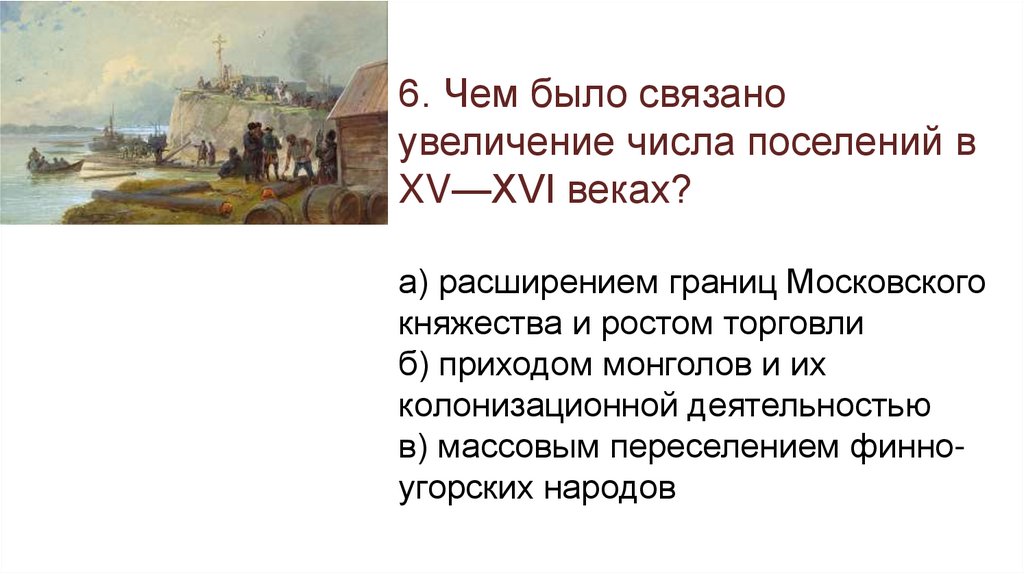 6. Чем было связано увеличение числа поселений в XV—XVI веках?

а) расширением границ Московского княжества и ростом торговли
б) приходом монголов и их колонизационной деятельностью
в) массовым переселением финно-угорских народов